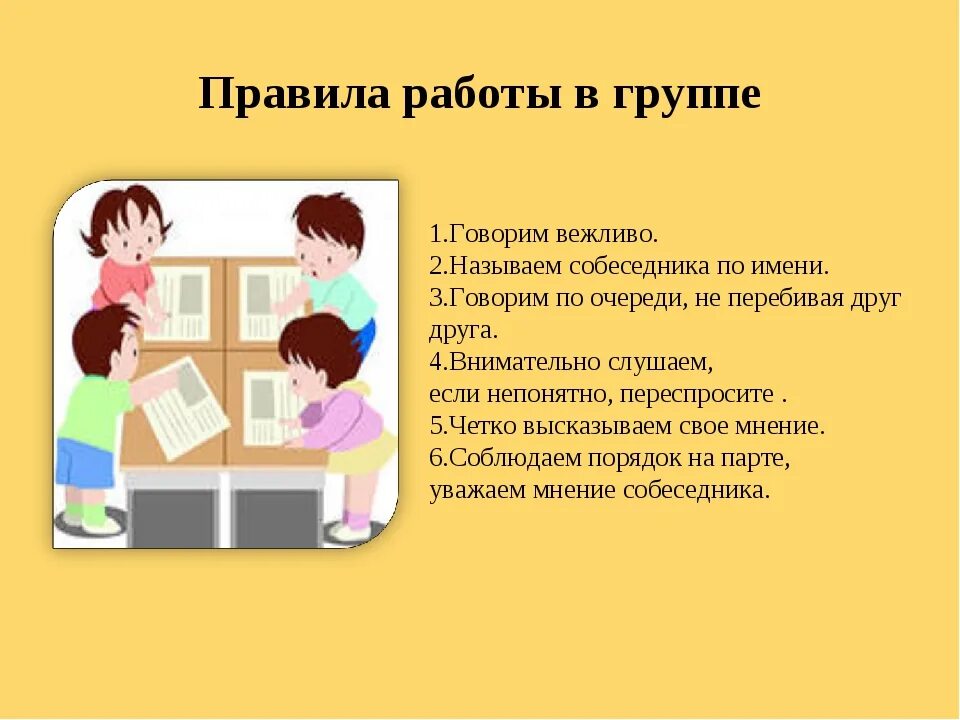 Правила работы в группе

1.Говорим вежливо.
2.Называем собеседника по имени.
3.Говорим по очереди, не перебивая друг друга.
4.Внимательно слушаем, если непонятно, переспросите .
5.Четко высказываем свое мнение.
6.Соблюдаем порядок на парте, уважаем мнение собеседника.